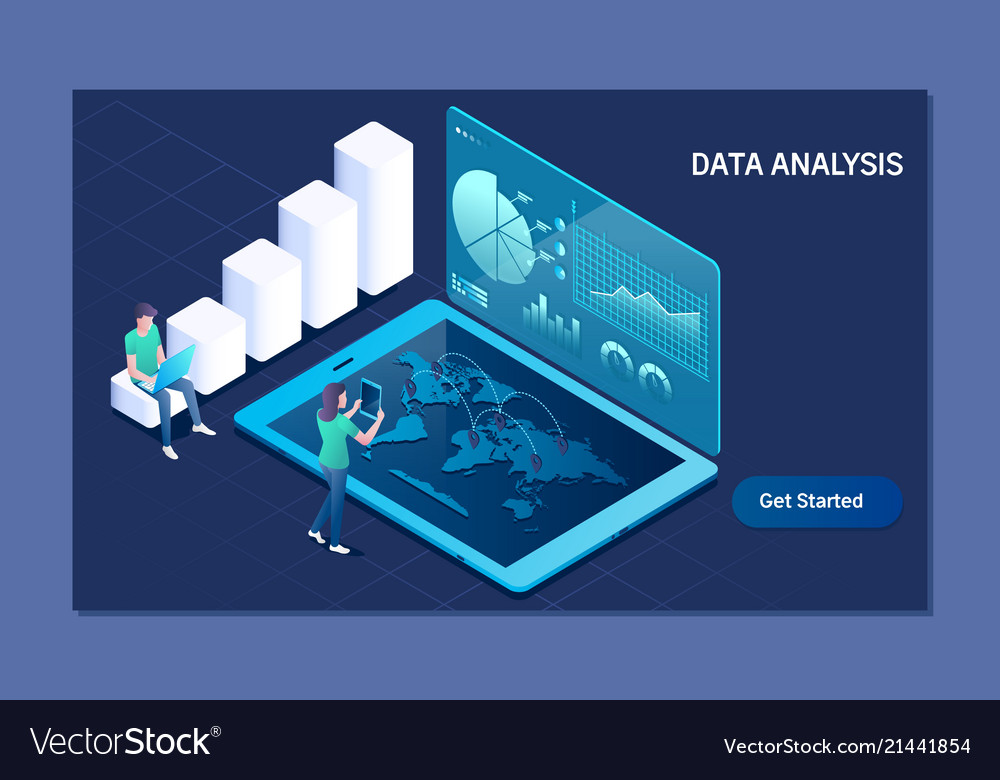 DATA ANALYSIS

Get Started

VectorStock®

VectorStock.com/21441854